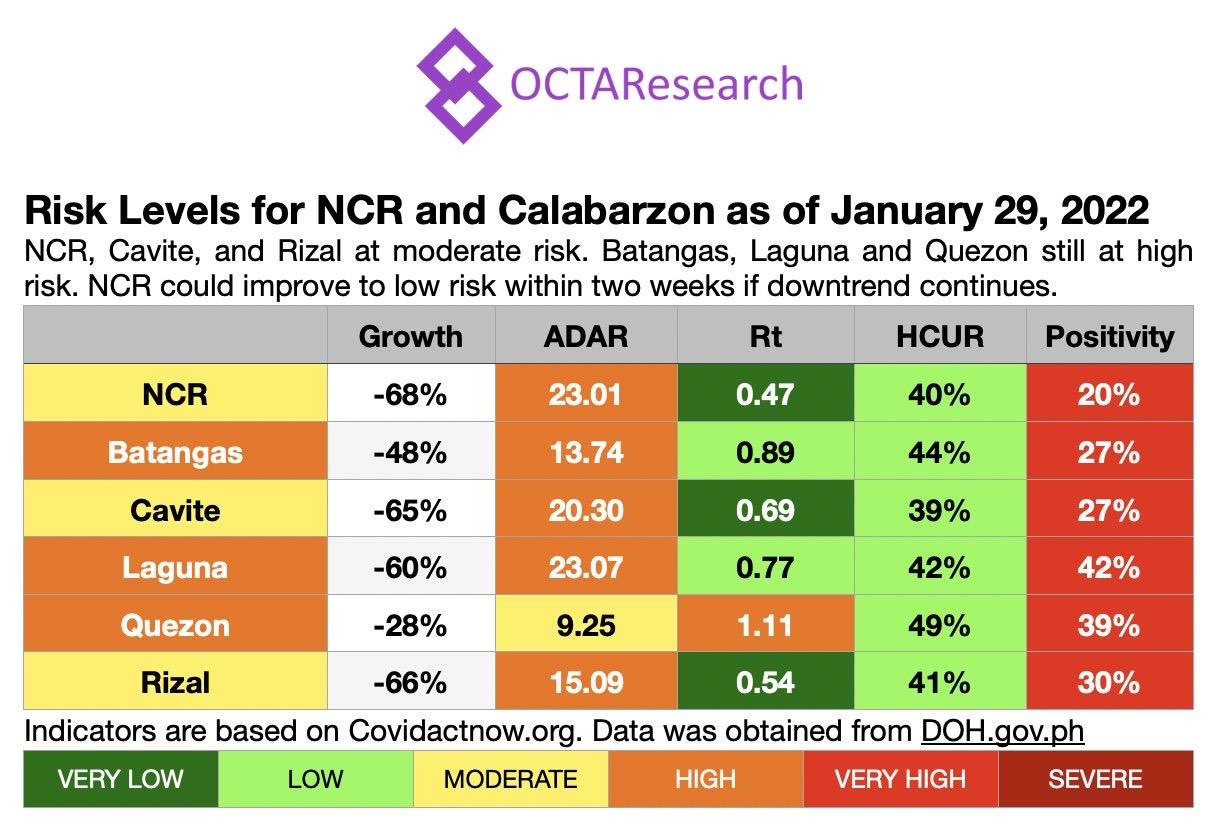 OCTAResearch

Risk Levels for NCR and Calabarzon as of January 29, 2022

NCR, Cavite, and Rizal at moderate risk. Batangas, Laguna and Quezon still at high risk. NCR could improve to low risk within two weeks if downtrend continues.

| | Growth | ADAR | Rt | HCUR | Positivity |
|---|---|---|---|---|---|
| NCR | -68% | 23.01 | 0.47 | 40% | 20% |
| Batangas | -48% | 13.74 | 0.89 | 44% | 27% |
| Cavite | -65% | 20.30 | 0.69 | 39% | 27% |
| Laguna | -60% | 23.07 | 0.77 | 42% | 42% |
| Quezon | -28% | 9.25 | 1.11 | 49% | 39% |
| Rizal | -66% | 15.09 | 0.54 | 41% | 30% |

Indicators are based on Covidactnow.org. Data was obtained from DOH.gov.ph

| VERY LOW | LOW | MODERATE | HIGH | VERY HIGH | SEVERE |
|---|---|---|---|---|---|